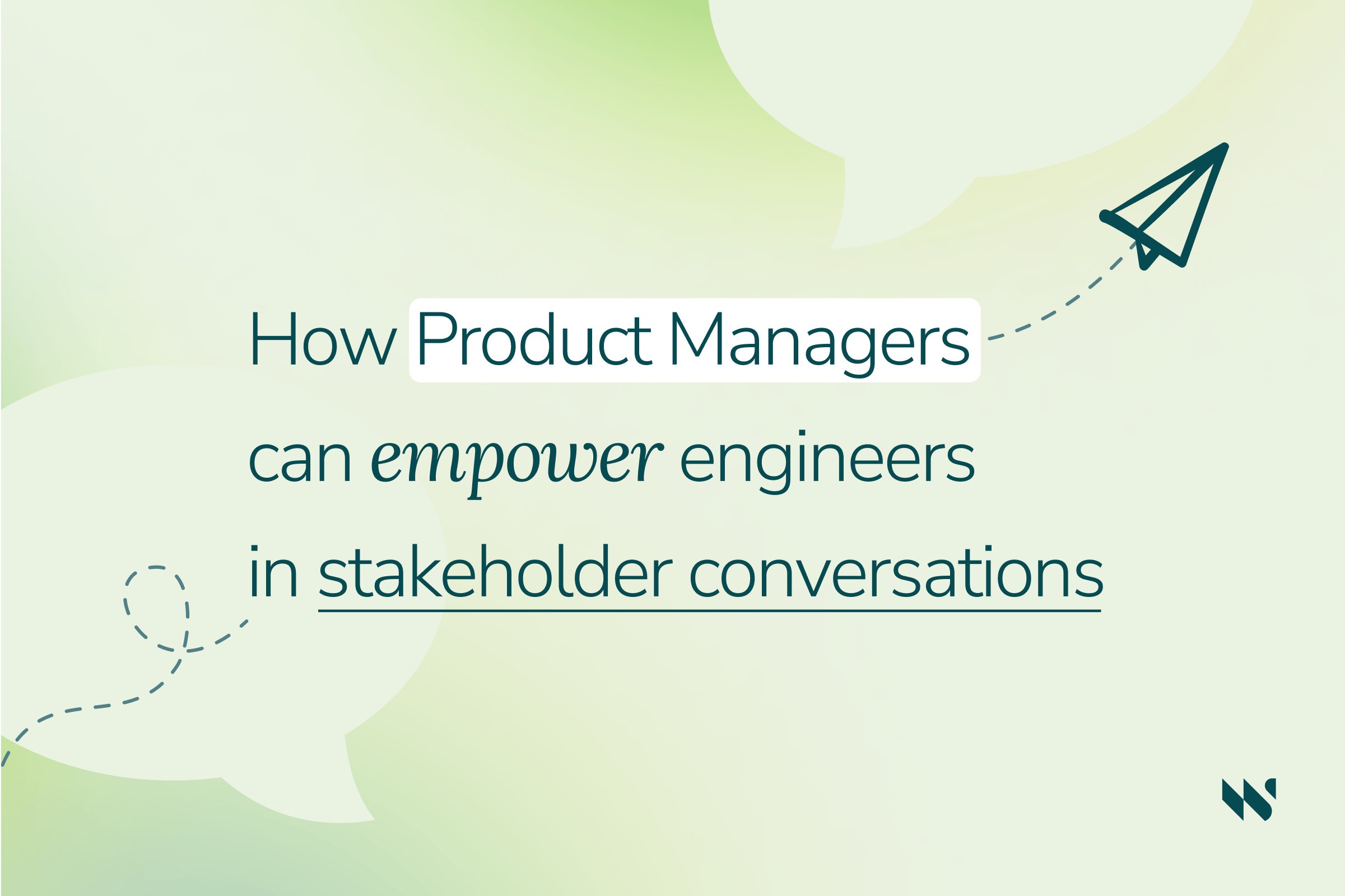 How Product Managers can empower engineers in stakeholder conversations